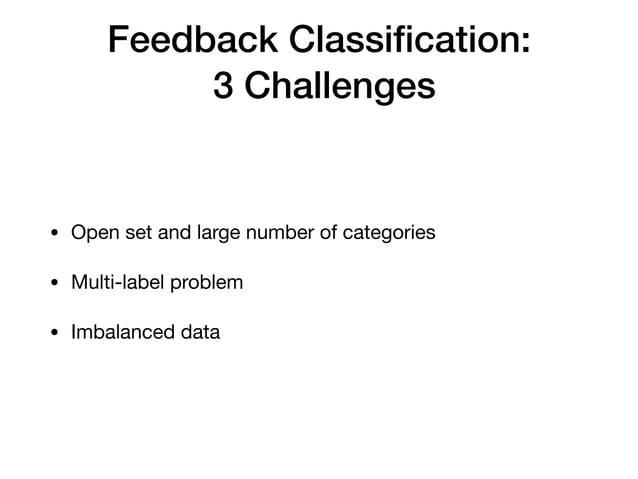 Feedback Classification:
3 Challenges

• Open set and large number of categories

• Multi-label problem

• Imbalanced data